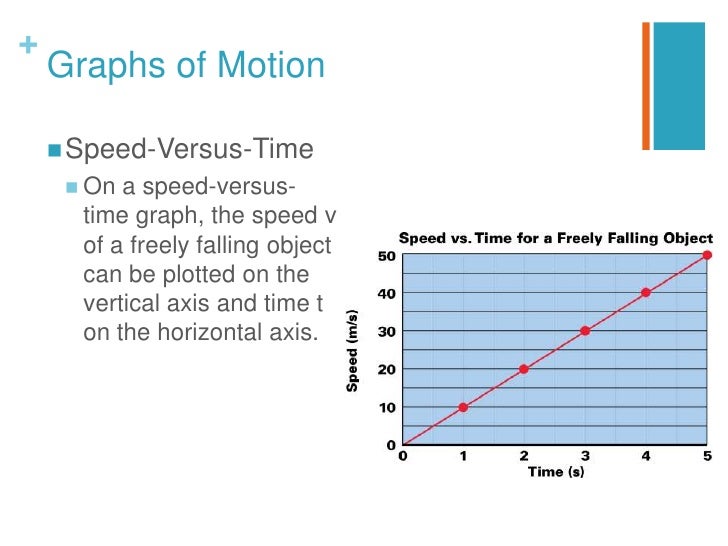 + Graphs of Motion

Speed-Versus-Time

On a speed-versus-time graph, the speed v of a freely falling object can be plotted on the vertical axis and time t on the horizontal axis.

Speed vs. Time for a Freely Falling Object

Speed (m/s)

50
40
30
20
10
0

0 1 2 3 4 5

Time (s)